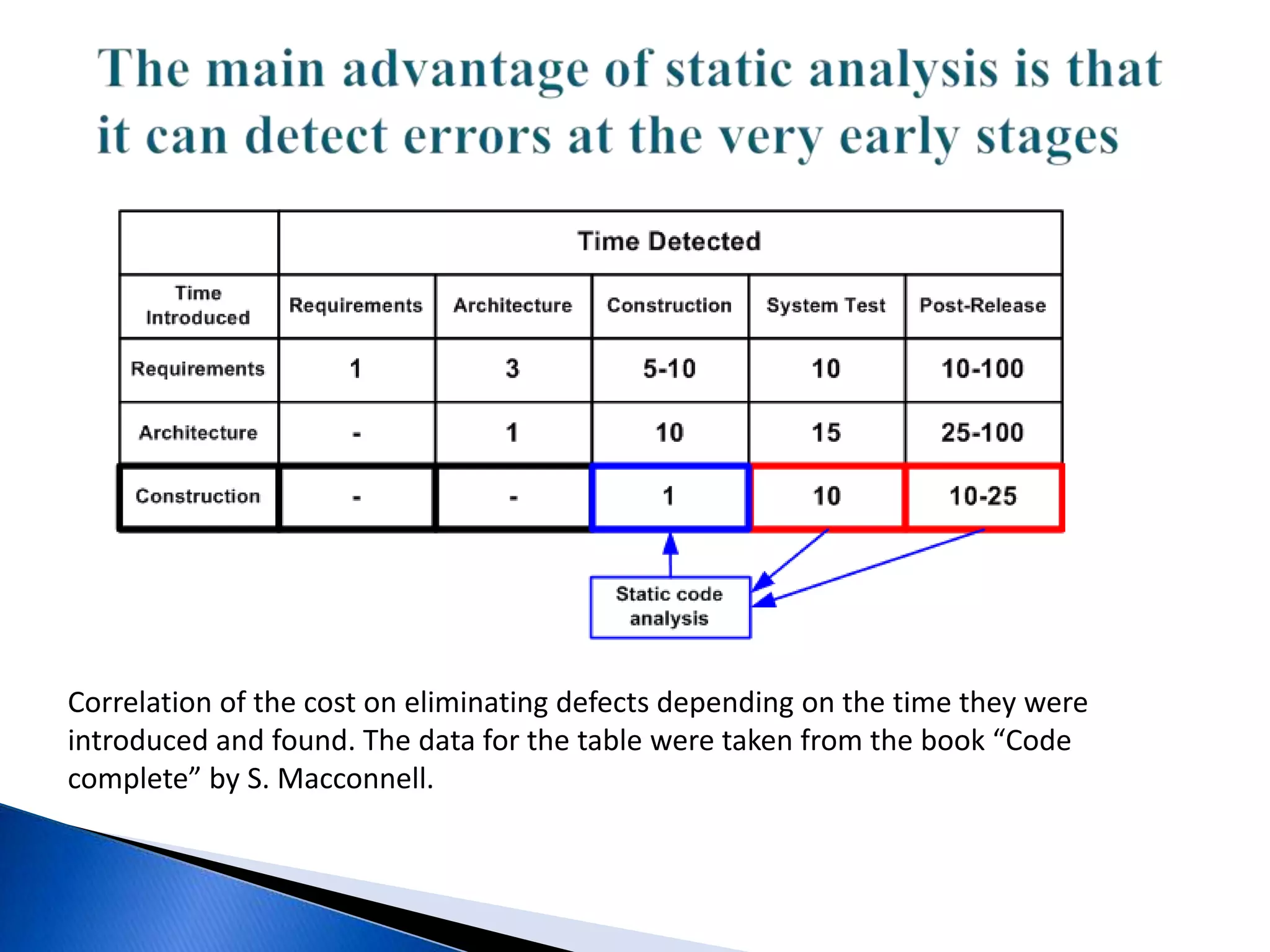 The main advantage of static analysis is that it can detect errors at the very early stages

| | Time Detected | | | | |
|---|---|---|---|---|---|
| Time Introduced | Requirements | Architecture | Construction | System Test | Post-Release |
| Requirements | 1 | 3 | 5-10 | 10 | 10-100 |
| Architecture | - | 1 | 10 | 15 | 25-100 |
| Construction | - | - | 1 | 10 | 10-25 |

Static code analysis

Correlation of the cost on eliminating defects depending on the time they were introduced and found. The data for the table were taken from the book “Code complete” by S. Macconnell.